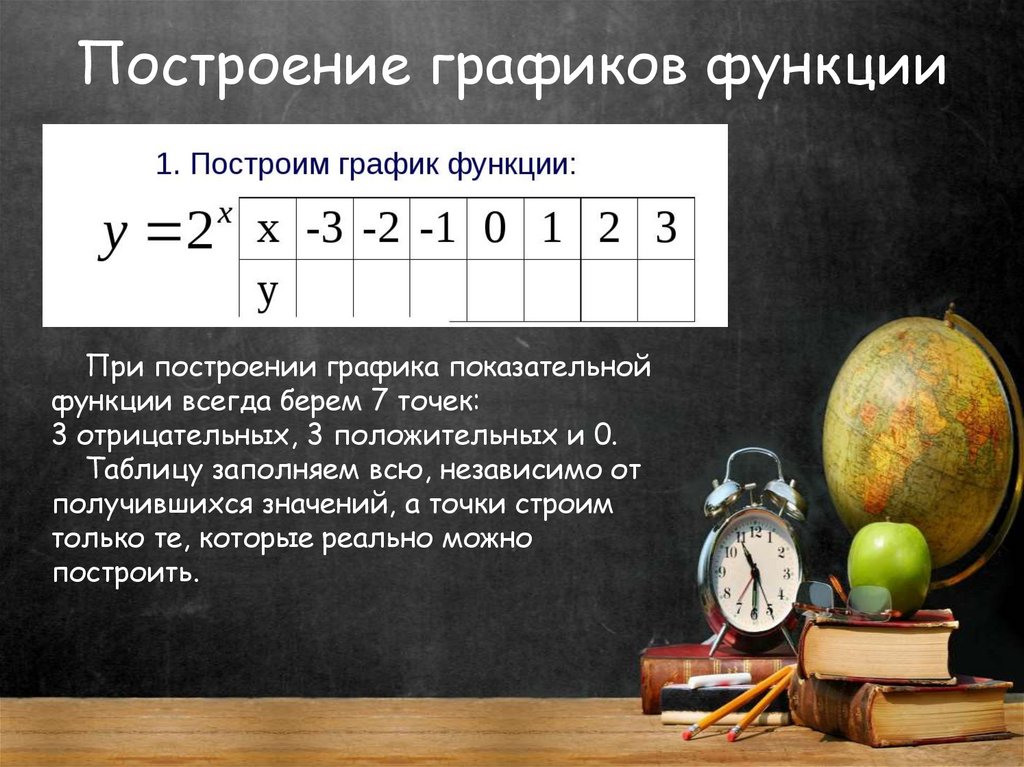 Построение графиков функции

1. Построим график функции:

$y = 2^x$

| x | -3 | -2 | -1 | 0 | 1 | 2 | 3 |
|---|---|---|---|---|---|---|---|
| y | | | | | | | |

При построении графика показательной функции всегда берем 7 точек: 3 отрицательных, 3 положительных и 0.

Таблицу заполняем всю, независимо от получившихся значений, а точки строим только те, которые реально можно построить.